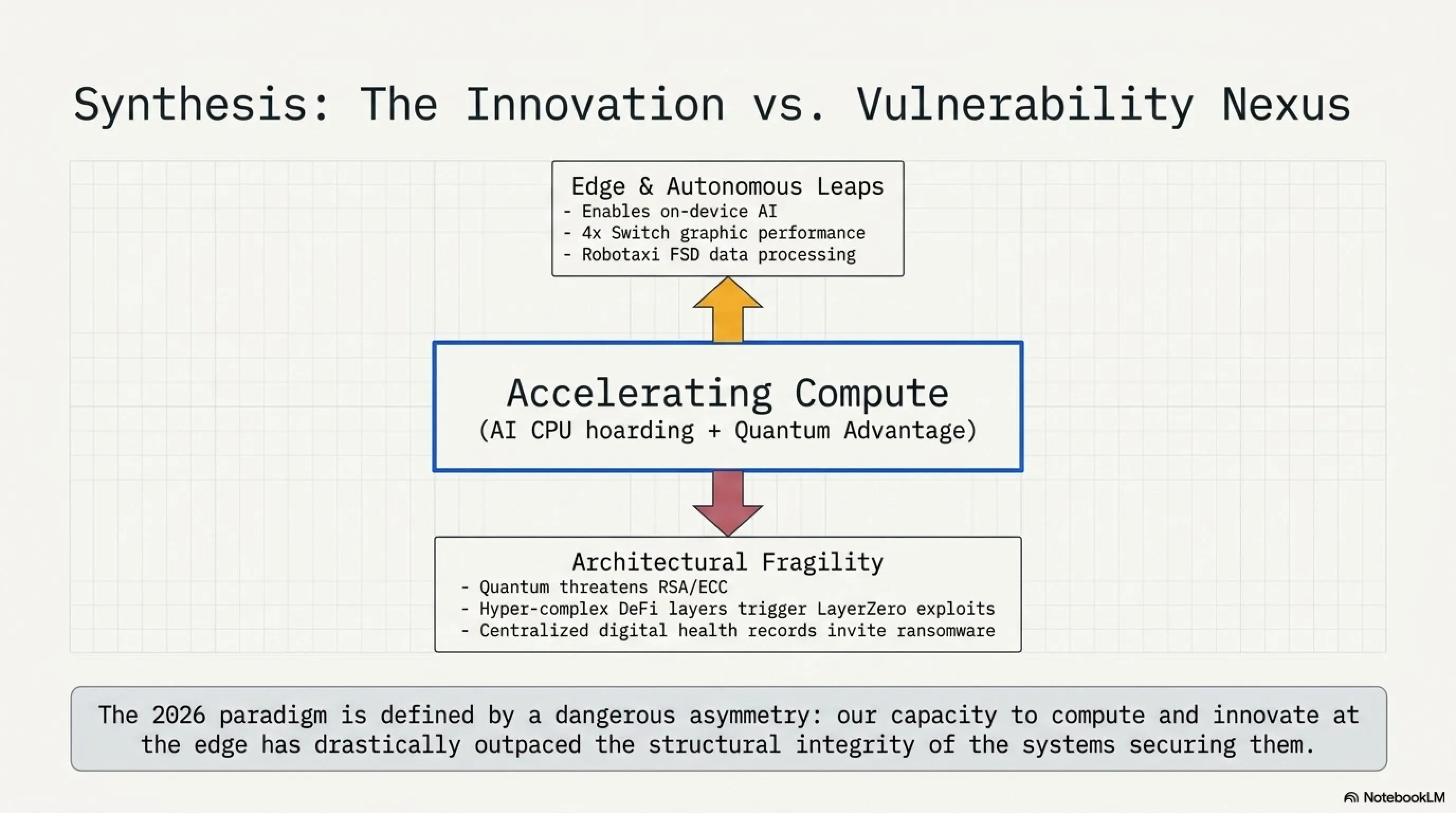 Synthesis: The Innovation vs. Vulnerability Nexus

Edge & Autonomous Leaps
- Enables on-device AI
- 4x Switch graphic performance
- Robotaxi FSD data processing

Accelerating Compute
(AI CPU hoarding + Quantum Advantage)

Architectural Fragility
- Quantum threatens RSA/ECC
- Hyper-complex DeFi layers trigger LayerZero exploits
- Centralized digital health records invite ransomware

The 2026 paradigm is defined by a dangerous asymmetry: our capacity to compute and innovate at the edge has drastically outpaced the structural integrity of the systems securing them.

NotebookLM